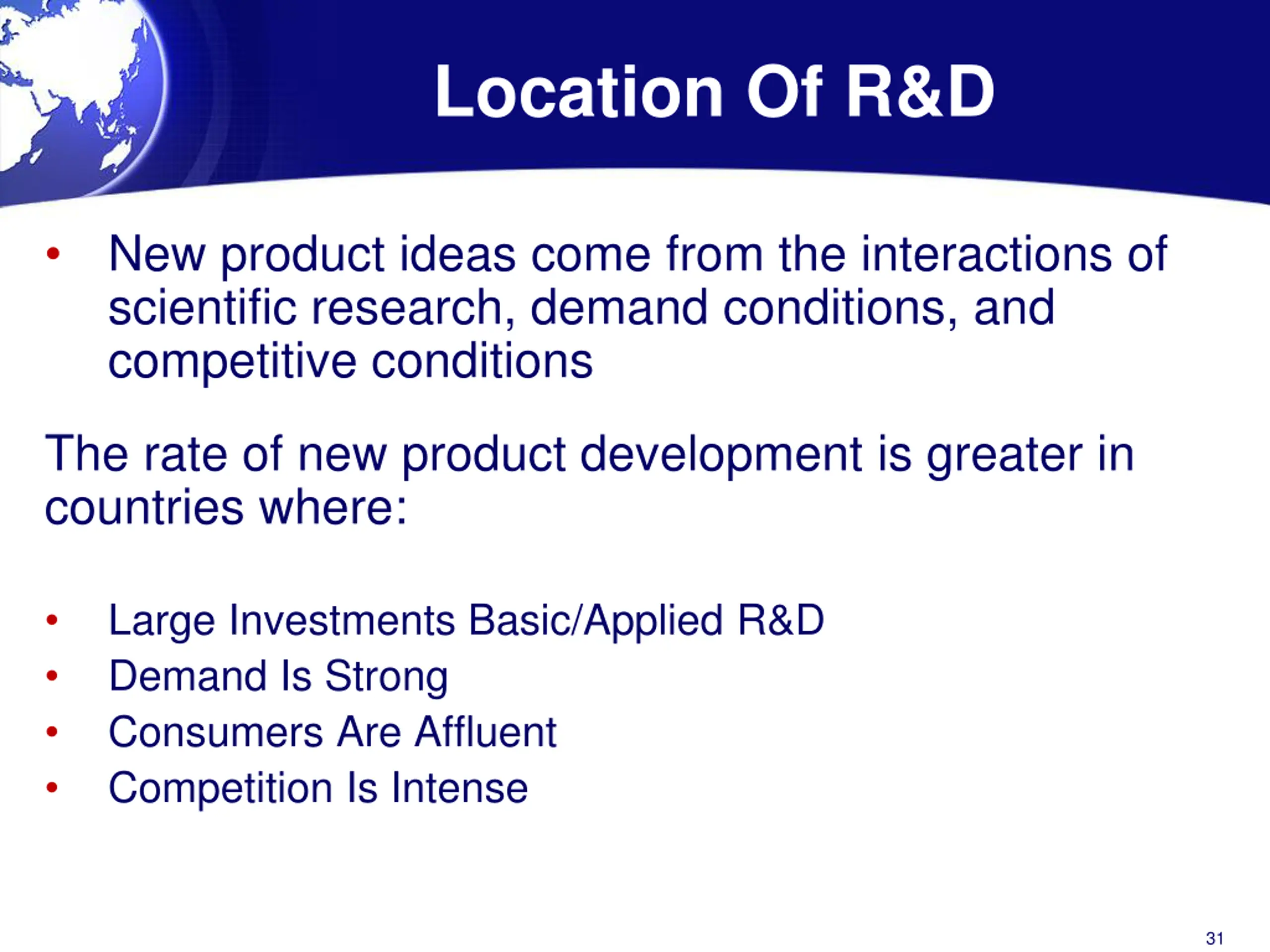 Location Of R&D

• New product ideas come from the interactions of scientific research, demand conditions, and competitive conditions

The rate of new product development is greater in countries where:

• Large Investments Basic/Applied R&D
• Demand Is Strong
• Consumers Are Affluent
• Competition Is Intense

31